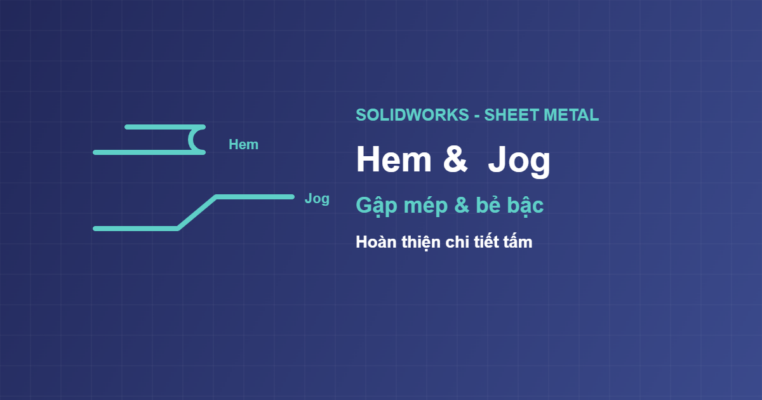 Hem

Jog

SOLIDWORKS - SHEET METAL

Hem & Jog

Gập mép & bẻ bậc

Hoàn thiện chi tiết tấm